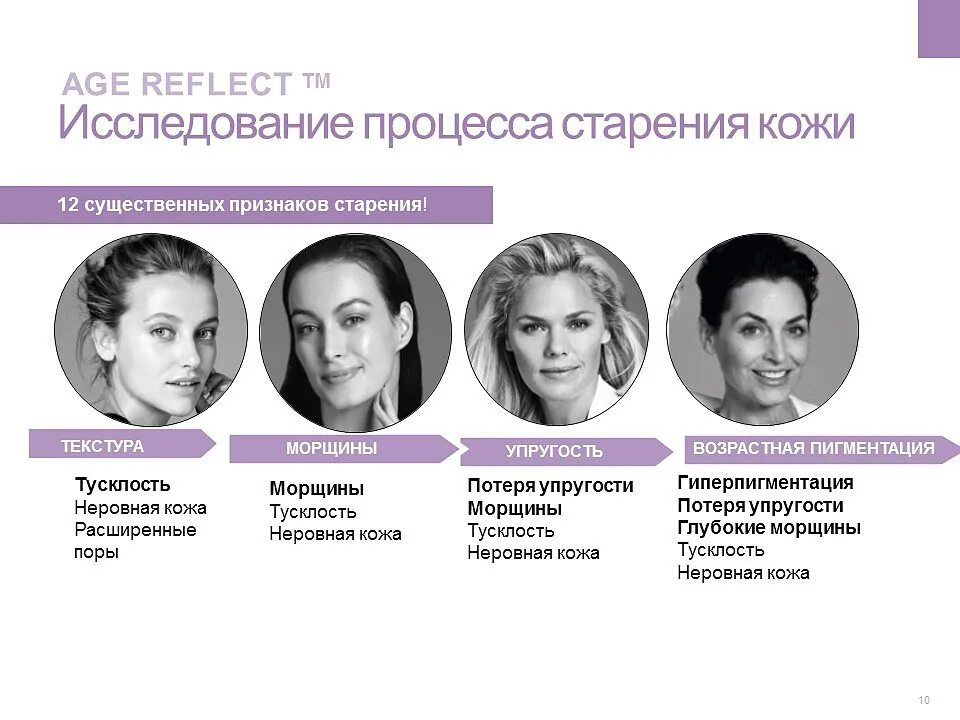 AGE REFLECT ™
Исследование процесса старения кожи

12 существенных признаков старения!

ТЕКСТУРА

Тусклость
Неровная кожа
Расширенные поры

МОРЩИНЫ

Морщины
Тусклость
Неровная кожа

УПРУГОСТЬ

Потеря упругости
Морщины
Тусклость
Неровная кожа

ВОЗРАСТНАЯ ПИГМЕНТАЦИЯ

Гиперпигментация
Потеря упругости
Глубокие морщины
Тусклость
Неровная кожа

10